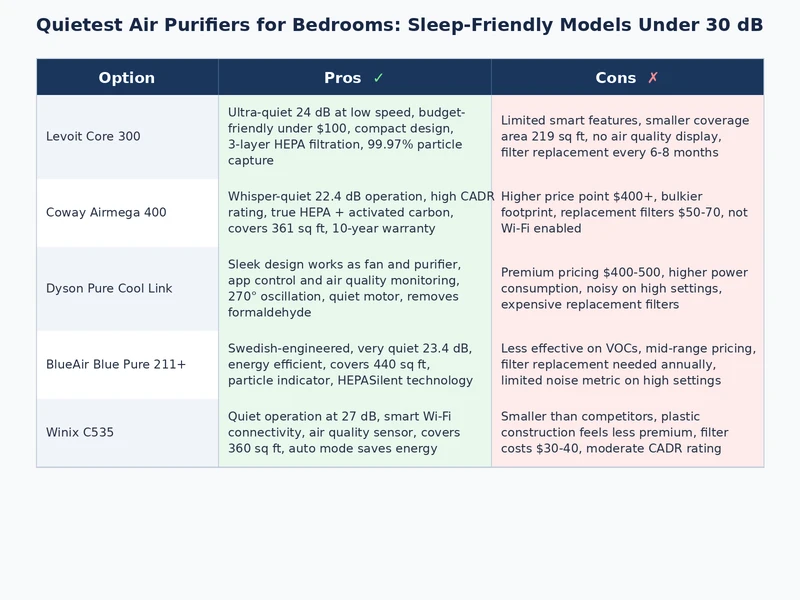 Quietest Air Purifiers for Bedrooms: Sleep-Friendly Models Under 30 dB

| Option | Pros ✓ | Cons ✗ |
|---|---|---|
| Levoit Core 300 | Ultra-quiet 24 dB at low speed, budget-friendly under \$100, compact design, 3-layer HEPA filtration, 99.97% particle capture | Limited smart features, smaller coverage area 219 sq ft, no air quality display, filter replacement every 6-8 months |
| Coway Airmega 400 | Whisper-quiet 22.4 dB operation, high CADR rating, true HEPA + activated carbon, covers 361 sq ft, 10-year warranty | Higher price point \$400+, bulkier footprint, replacement filters \$50-70, not Wi-Fi enabled |
| Dyson Pure Cool Link | Sleek design works as fan and purifier, app control and air quality monitoring, 270° oscillation, quiet motor, removes formaldehyde | Premium pricing \$400-500, higher power consumption, noisy on high settings, expensive replacement filters |
| BlueAir Blue Pure 211+ | Swedish-engineered, very quiet 23.4 dB, energy efficient, covers 440 sq ft, particle indicator, HEPASilent technology | Less effective on VOCs, mid-range pricing, filter replacement needed annually, limited noise metric on high settings |
| Winix C535 | Quiet operation at 27 dB, smart Wi-Fi connectivity, air quality sensor, covers 360 sq ft, auto mode saves energy | Smaller than competitors, plastic construction feels less premium, filter costs \$30-40, moderate CADR rating |